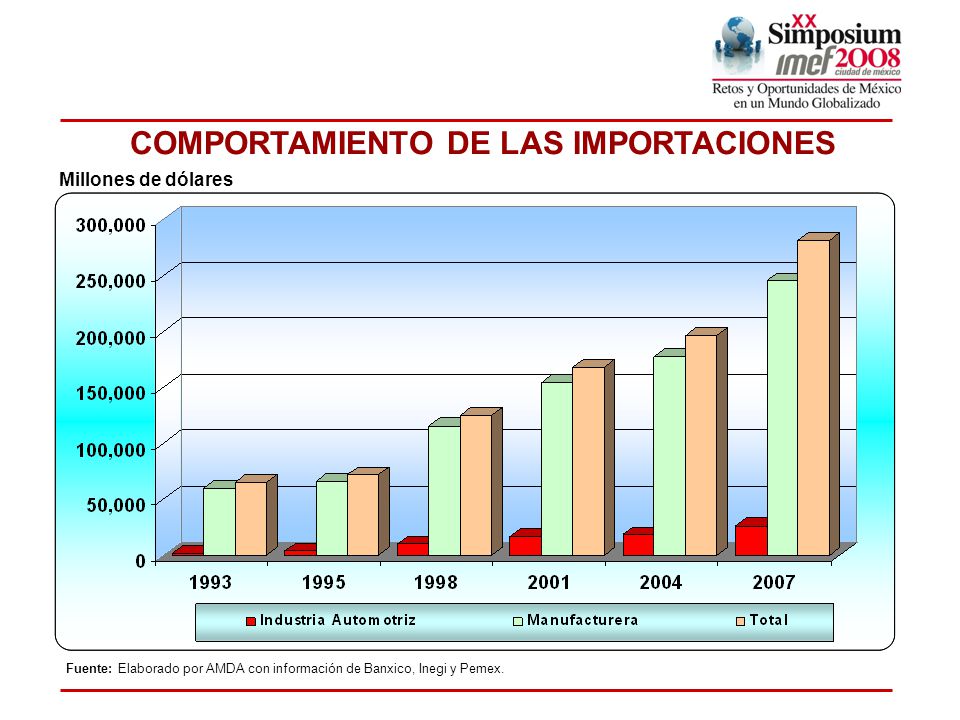 XX Simposium imef 2008 ciudad de méxico
Retos y Oportunidades de México en un Mundo Globalizado

COMPORTAMIENTO DE LAS IMPORTACIONES

Millones de dólares

300,000
250,000
200,000
150,000
100,000
50,000
0

1993 1995 1998 2001 2004 2007

Industria Automotriz Manufacturera Total

Fuente: Elaborado por AMDA con información de Banxico, Inegi y Pemex.